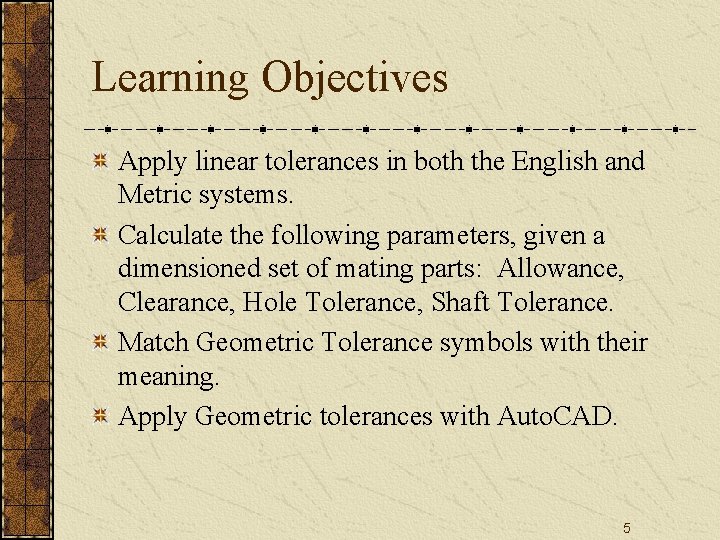 Learning Objectives

Apply linear tolerances in both the English and Metric systems.

Calculate the following parameters, given a dimensioned set of mating parts: Allowance, Clearance, Hole Tolerance, Shaft Tolerance.

Match Geometric Tolerance symbols with their meaning.

Apply Geometric tolerances with AutoCAD.

5